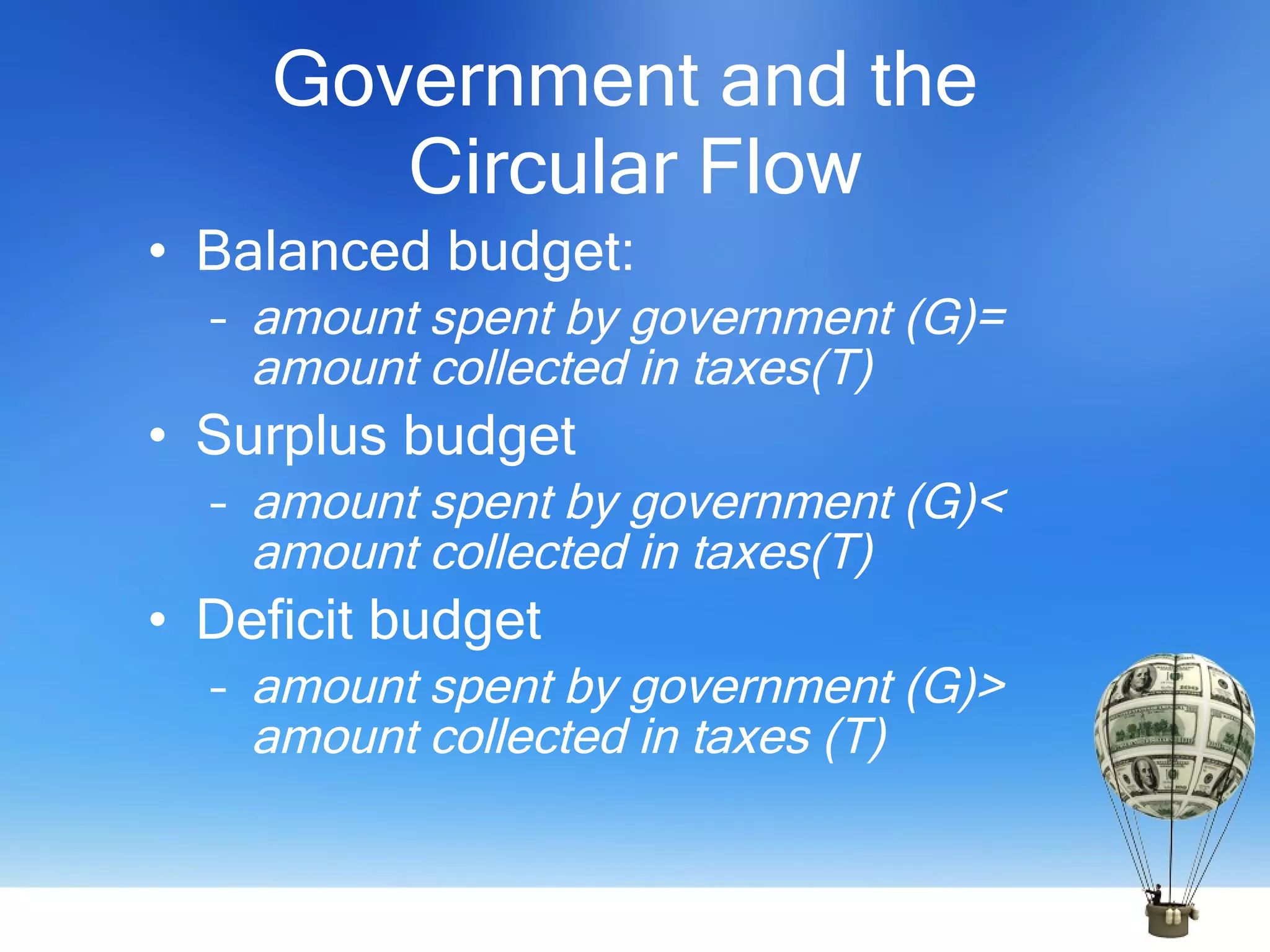 Government and the Circular Flow

• Balanced budget:
– amount spent by government (G)= amount collected in taxes(T)

• Surplus budget
– amount spent by government (G)< amount collected in taxes(T)

• Deficit budget
– amount spent by government (G)> amount collected in taxes (T)